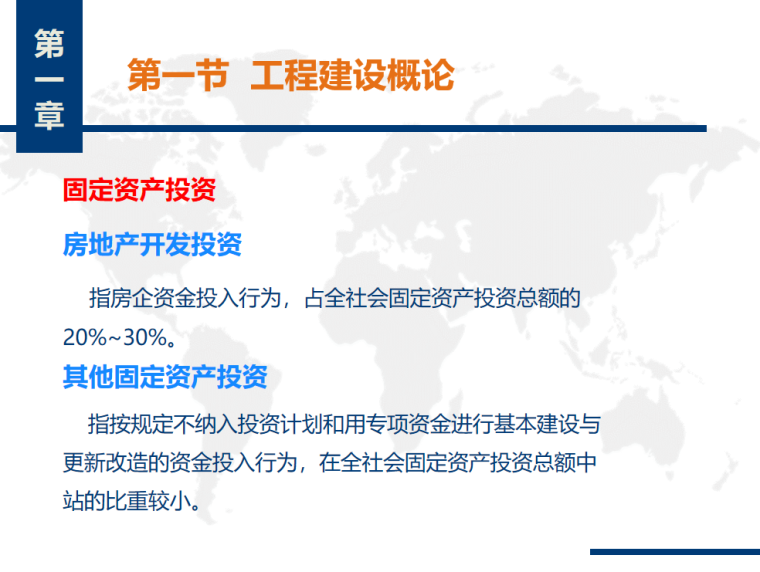 第一章

第一节 工程建设概论

固定资产投资

房地产开发投资

指房企资金投入行为，占全社会固定资产投资总额的20%~30%。

其他固定资产投资

指按规定不纳入投资计划和用专项资金进行基本建设与更新改造的资金投入行为，在全社会固定资产投资总额中站的比重较小。